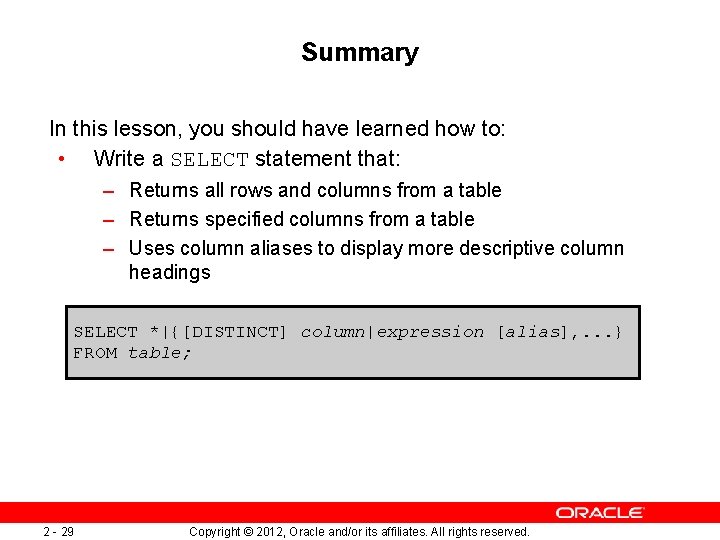 Summary

In this lesson, you should have learned how to:

• Write a SELECT statement that:

– Returns all rows and columns from a table

– Returns specified columns from a table

– Uses column aliases to display more descriptive column headings

SELECT *|{[DISTINCT] column|expression [alias],...}
FROM table;

ORACLE

2 - 29 Copyright © 2012, Oracle and/or its affiliates. All rights reserved.